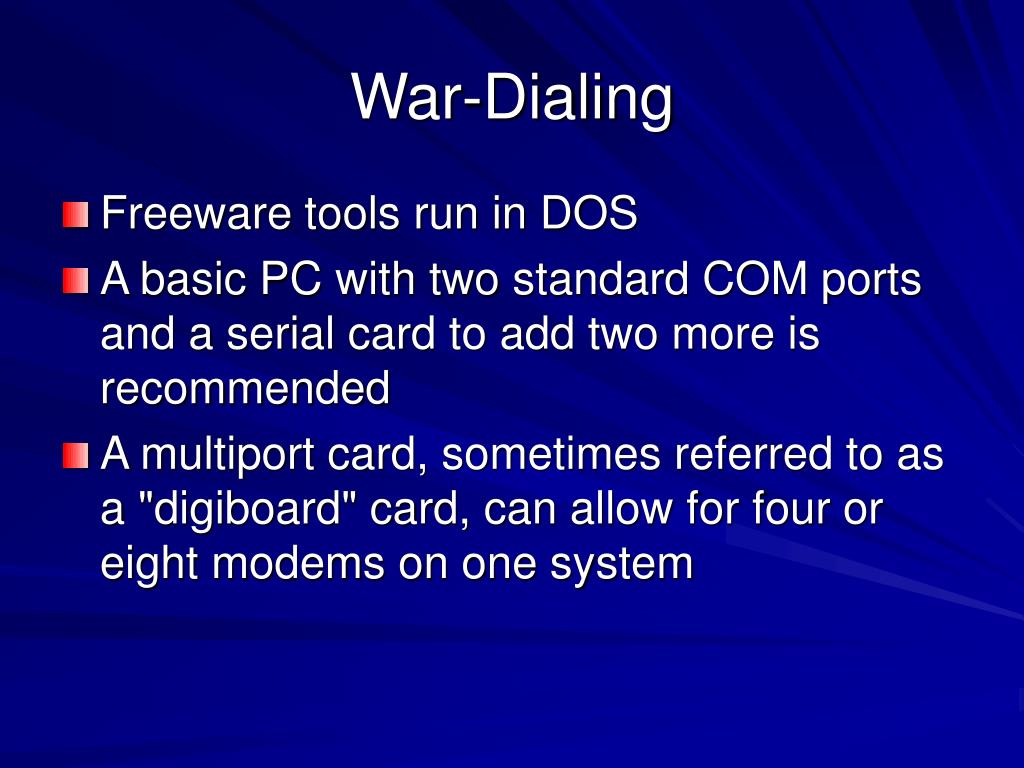 War-Dialing

Freeware tools run in DOS

A basic PC with two standard COM ports and a serial card to add two more is recommended

A multiport card, sometimes referred to as a "digiboard" card, can allow for four or eight modems on one system